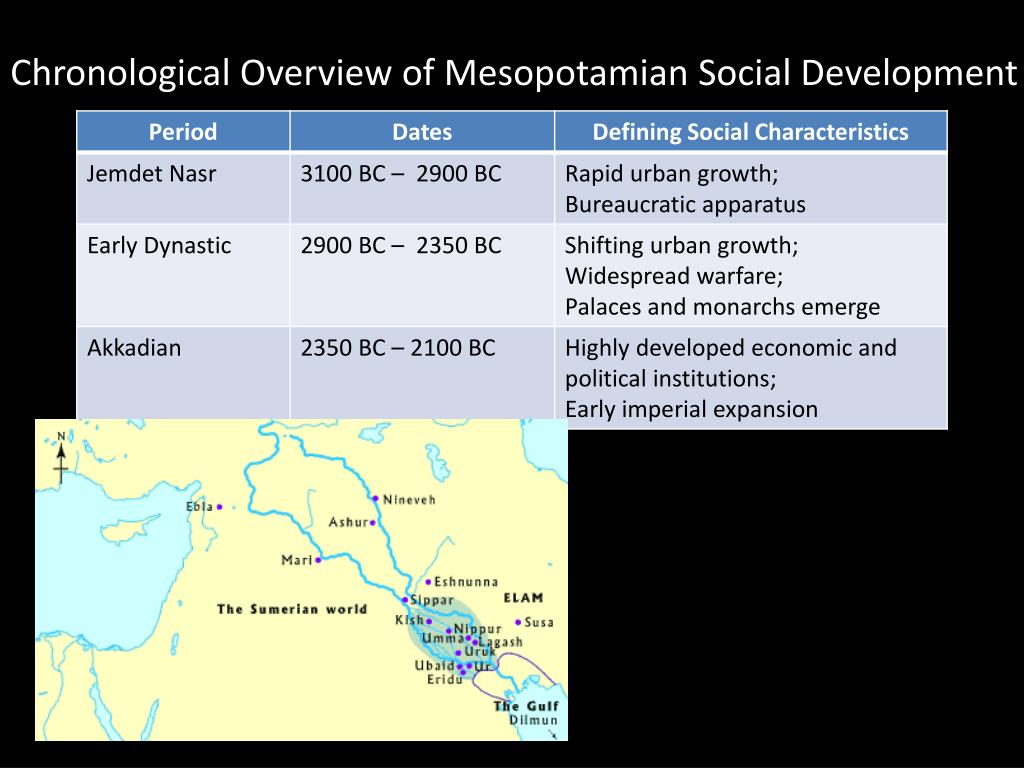 Chronological Overview of Mesopotamian Social Development

| Period | Dates | Defining Social Characteristics |
|---|---|---|
| Jemdet Nasr | 3100 BC – 2900 BC | Rapid urban growth; Bureaucratic apparatus |
| Early Dynastic | 2900 BC – 2350 BC | Shifting urban growth; Widespread warfare; Palaces and monarchs emerge |
| Akkadian | 2350 BC – 2100 BC | Highly developed economic and political institutions; Early imperial expansion |

N
Ebla
Nineveh
Ashur
Mari
Eshnunna
The Sumerian world
Sippar
ELAM
Kish
Nippur
Susa
Umma
Lagash
Uruk
Ubaid
Ur
Eridu
The Gulf
Dilmun